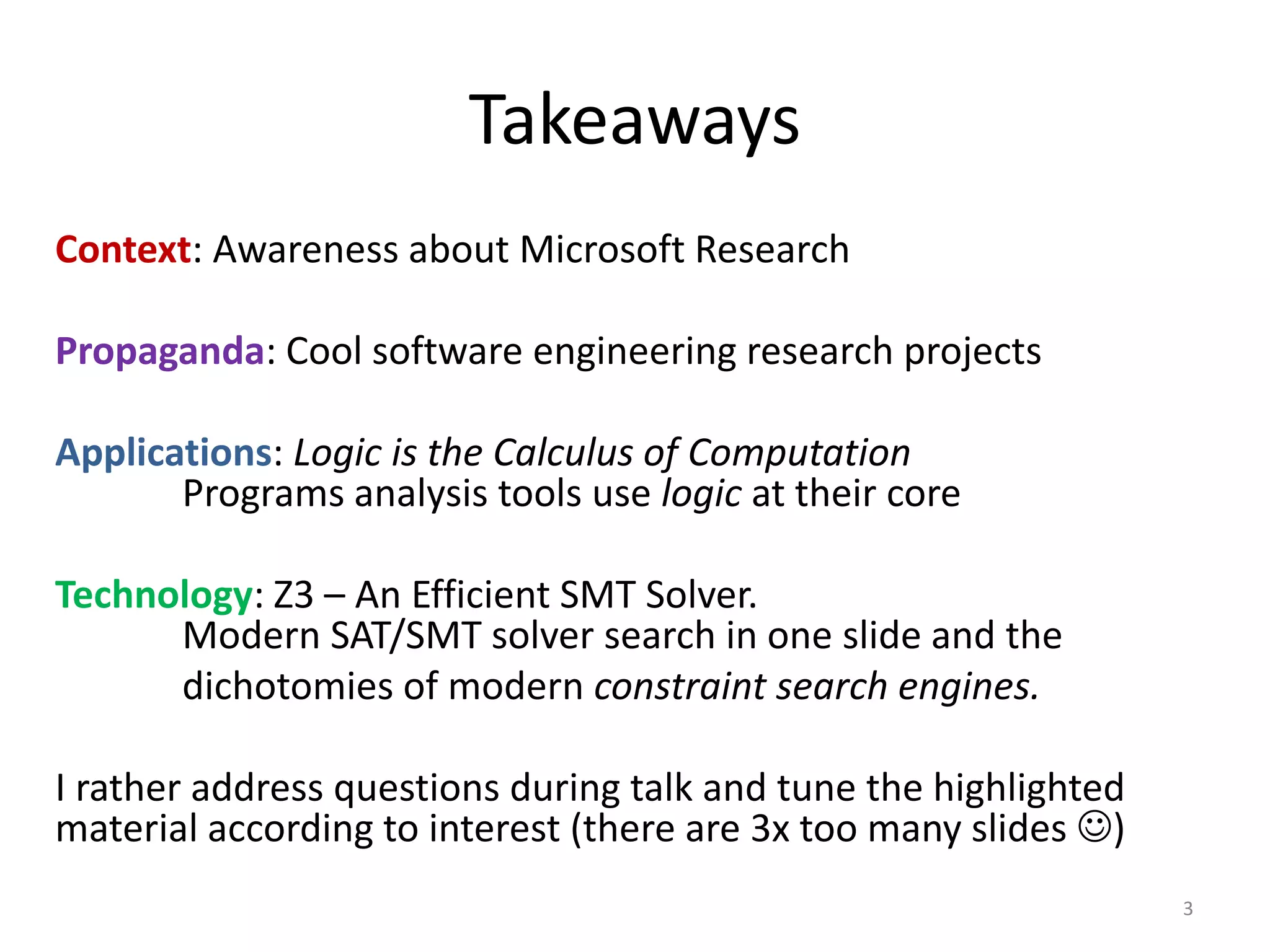 Takeaways

Context: Awareness about Microsoft Research

Propaganda: Cool software engineering research projects

Applications: Logic is the Calculus of Computation
Programs analysis tools use logic at their core

Technology: Z3 – An Efficient SMT Solver.
Modern SAT/SMT solver search in one slide and the dichotomies of modern constraint search engines.

I rather address questions during talk and tune the highlighted material according to interest (there are 3x too many slides ☺)

3